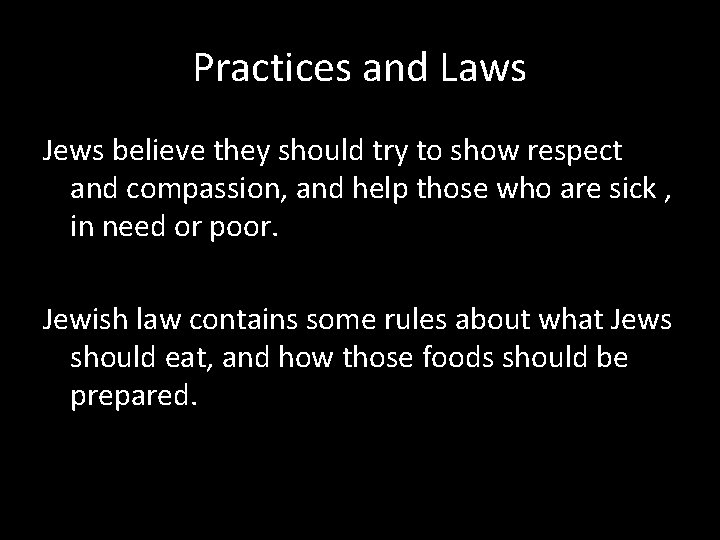 Practices and Laws

Jews believe they should try to show respect and compassion, and help those who are sick , in need or poor.

Jewish law contains some rules about what Jews should eat, and how those foods should be prepared.